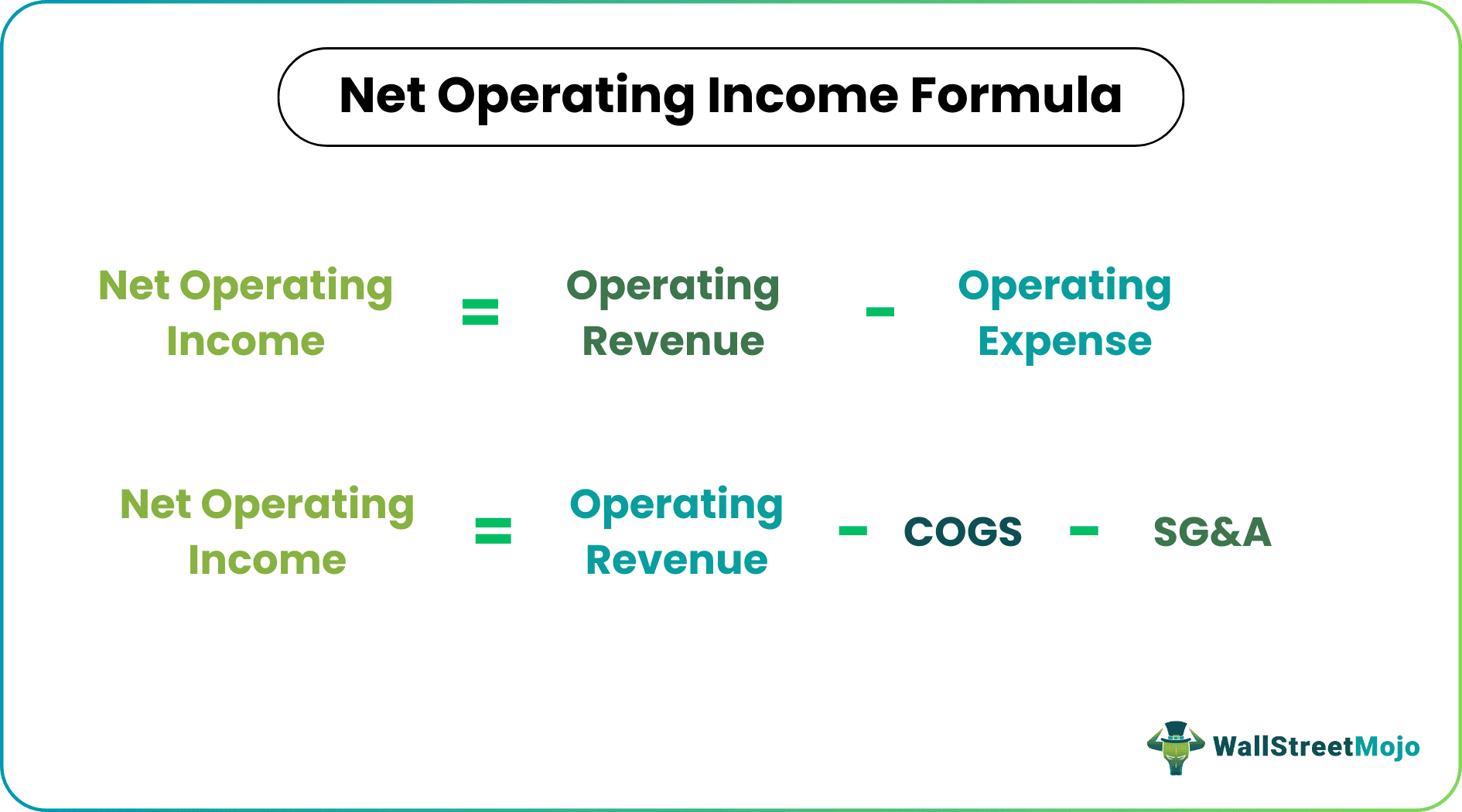 Net Operating Income Formula

Net Operating Income = Operating Revenue - Operating Expense

Net Operating Income = Operating Revenue - COGS - SG&A

WallStreetMojo